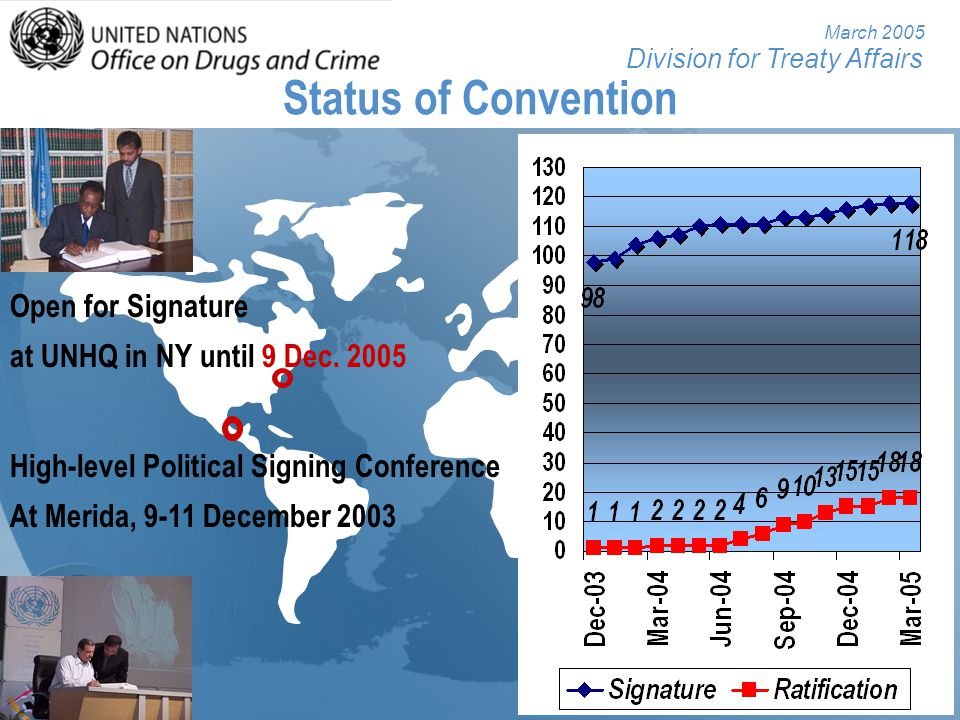 UNITED NATIONS
Office on Drugs and Crime

March 2005
Division for Treaty Affairs

Status of Convention

Open for Signature
at UNHQ in NY until 9 Dec. 2005

High-level Political Signing Conference
At Merida, 9-11 December 2003

130
120
110
100
90
80
70
60
50
40
30
20
10
0

98
118

1 1 1 2 2 2 2 4 6 9 10 13 15 15 18 18

Dec-03
Mar-04
Jun-04
Sep-04
Dec-04
Mar-05

Signature
Ratification